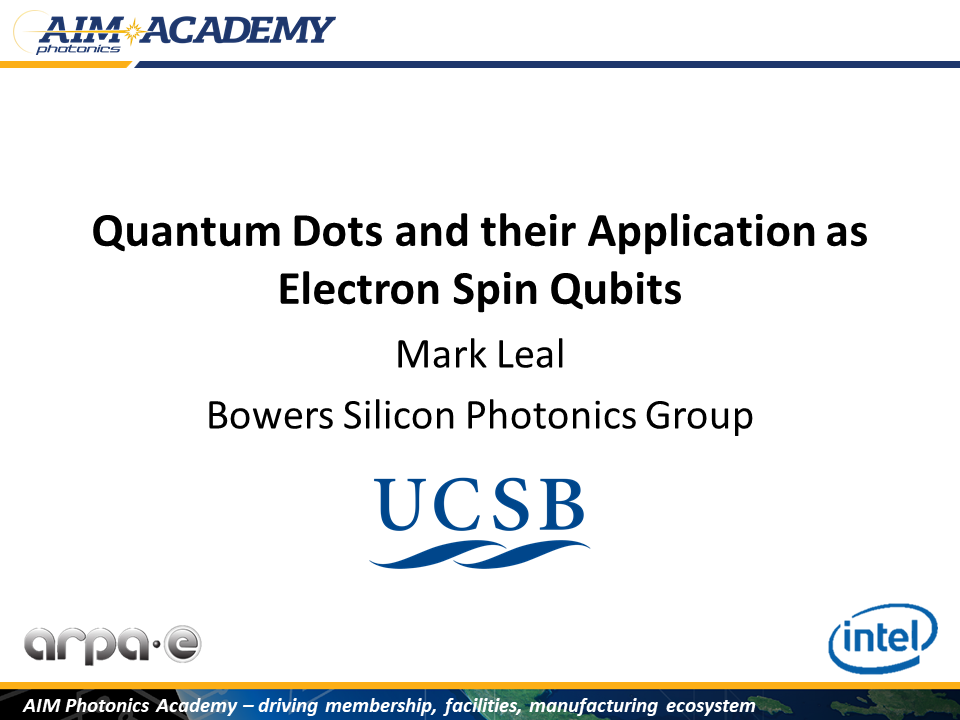 AIM photonics ACADEMY

Quantum Dots and their Application as Electron Spin Qubits

Mark Leal

Bowers Silicon Photonics Group

UCSB

arpa·e

intel

AIM Photonics Academy – driving membership, facilities, manufacturing ecosystem